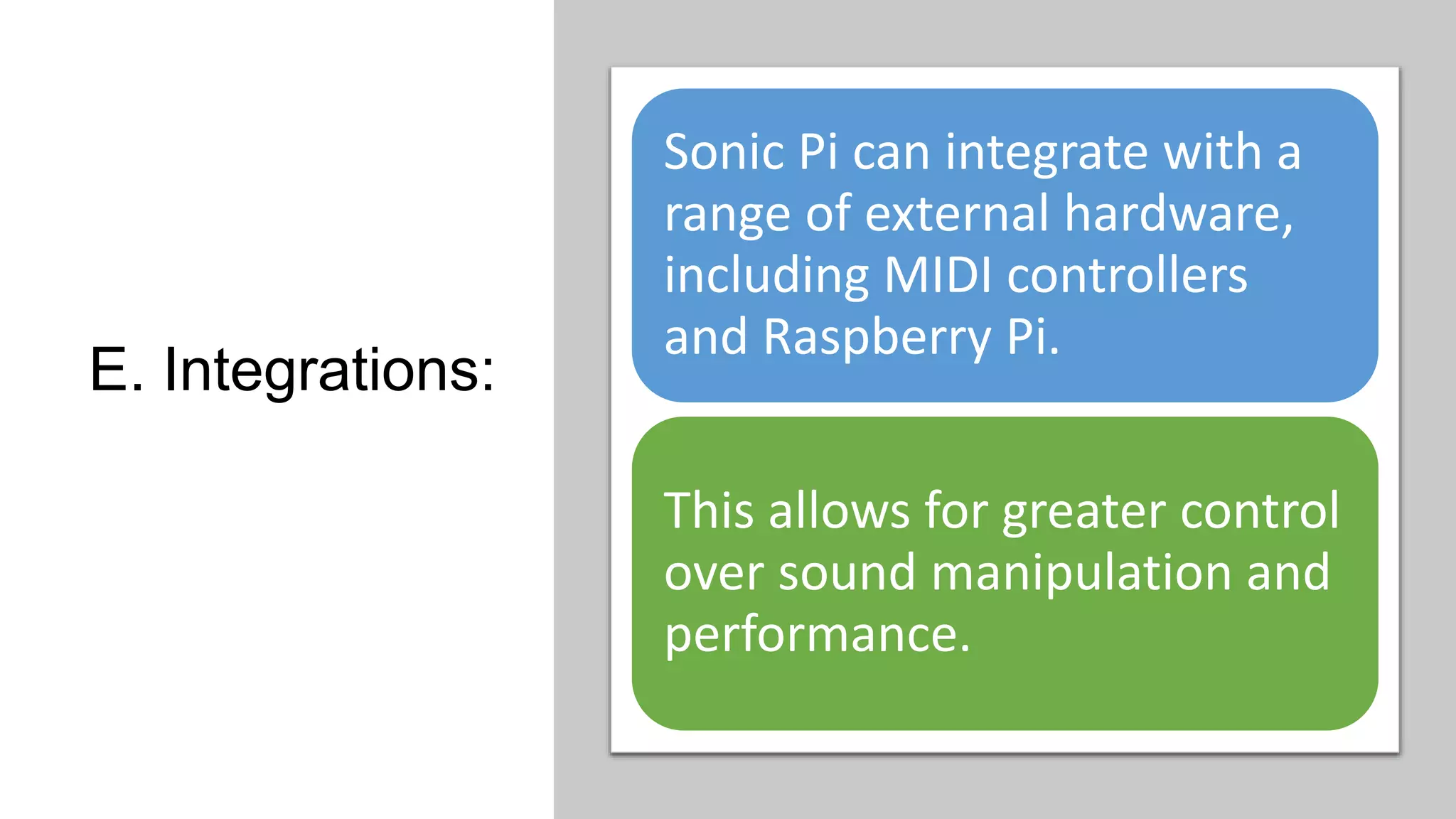 E. Integrations:

Sonic Pi can integrate with a range of external hardware, including MIDI controllers and Raspberry Pi.

This allows for greater control over sound manipulation and performance.